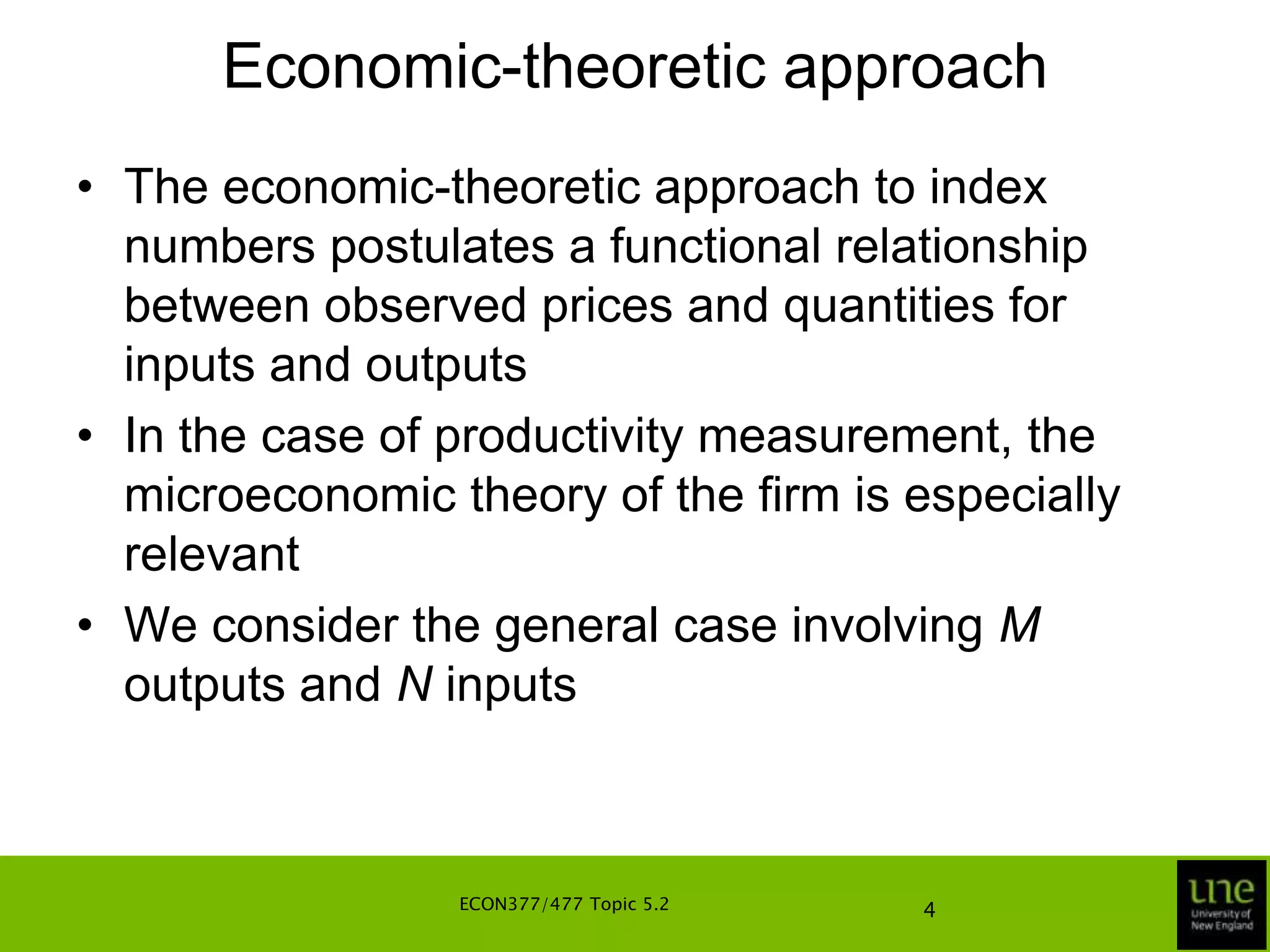 Economic-theoretic approach

• The economic-theoretic approach to index numbers postulates a functional relationship between observed prices and quantities for inputs and outputs

• In the case of productivity measurement, the microeconomic theory of the firm is especially relevant

• We consider the general case involving $M$ outputs and $N$ inputs

ECON377/477 Topic 5.2

4

une
University of New England